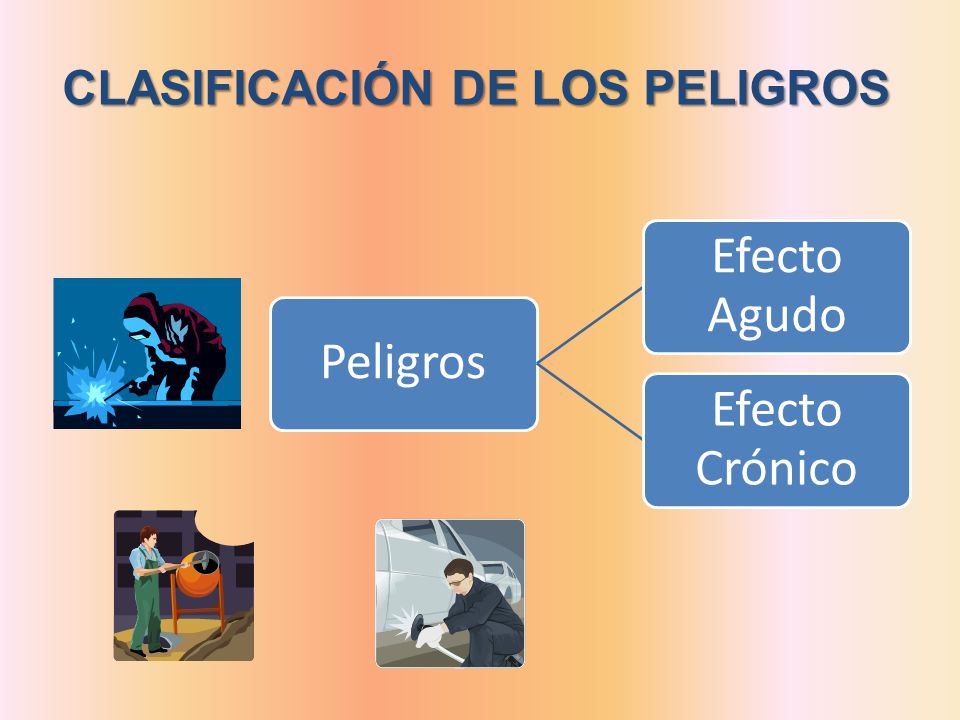 CLASIFICACIÓN DE LOS PELIGROS

Peligros

Efecto Agudo

Efecto Crónico